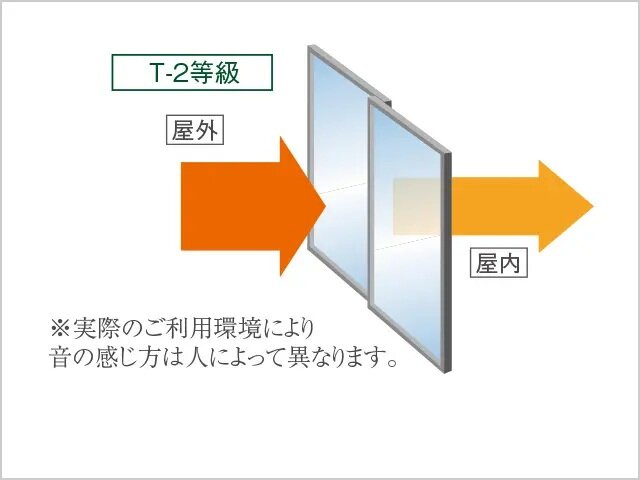 T-2等級

屋外

屋内

※実際のご利用環境により
音の感じ方は人によって異なります。